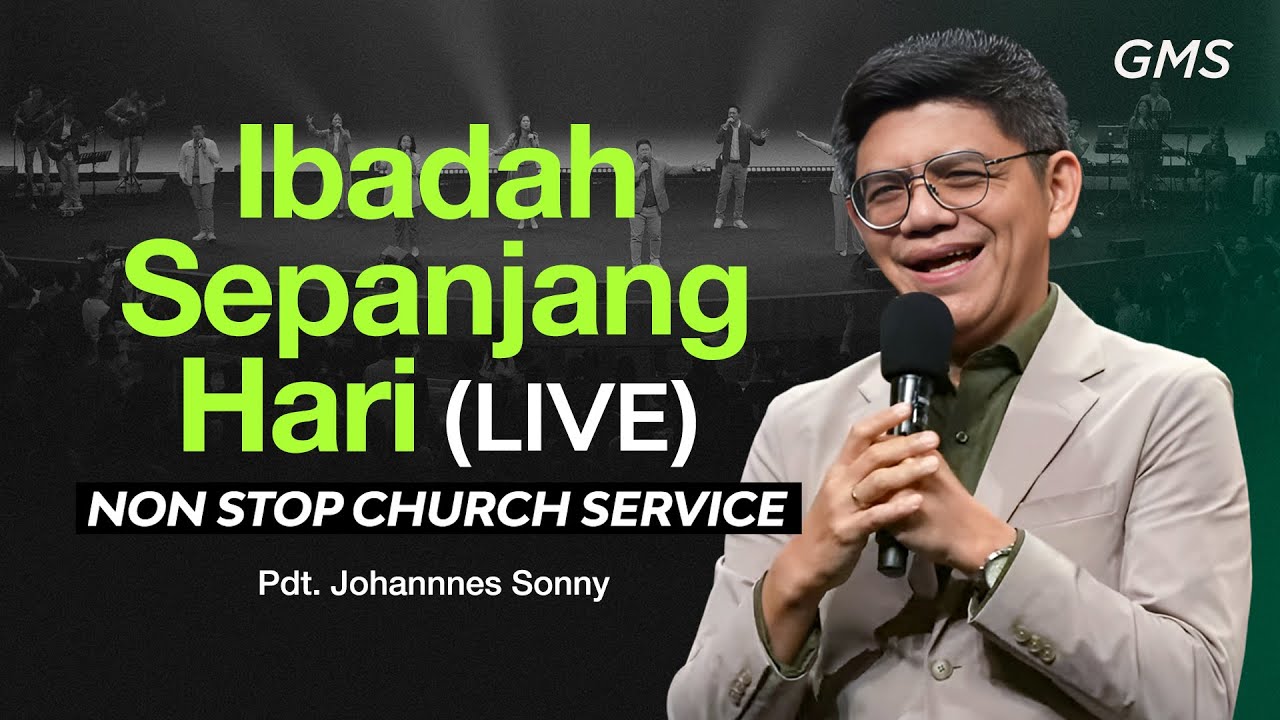 GMS

Ibadah Sepanjang Hari (LIVE)

NON STOP CHURCH SERVICE

Pdt. Johannnes Sonny